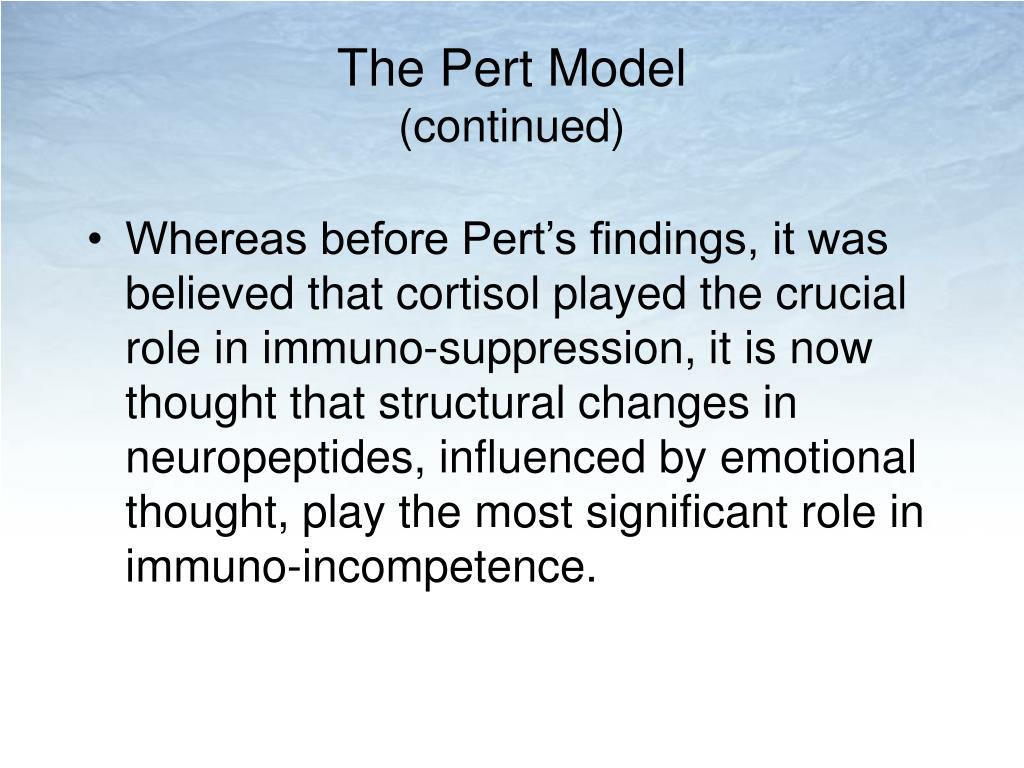 The Pert Model
(continued)

• Whereas before Pert’s findings, it was believed that cortisol played the crucial role in immuno-suppression, it is now thought that structural changes in neuropeptides, influenced by emotional thought, play the most significant role in immuno-incompetence.